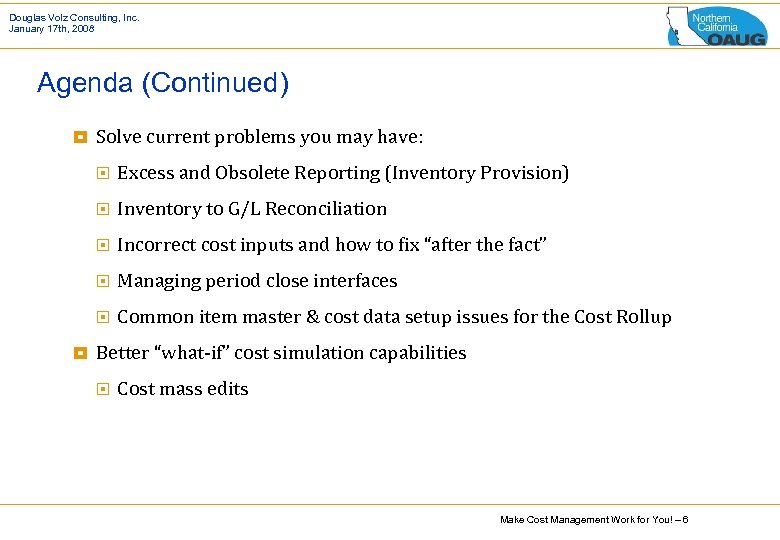 Douglas Volz Consulting, Inc.
January 17th, 2008

Northern California OAUG

Agenda (Continued)

Solve current problems you may have:

Excess and Obsolete Reporting (Inventory Provision)

Inventory to G/L Reconciliation

Incorrect cost inputs and how to fix “after the fact”

Managing period close interfaces

Common item master & cost data setup issues for the Cost Rollup

Better “what-if” cost simulation capabilities

Cost mass edits

Make Cost Management Work for You! – 6